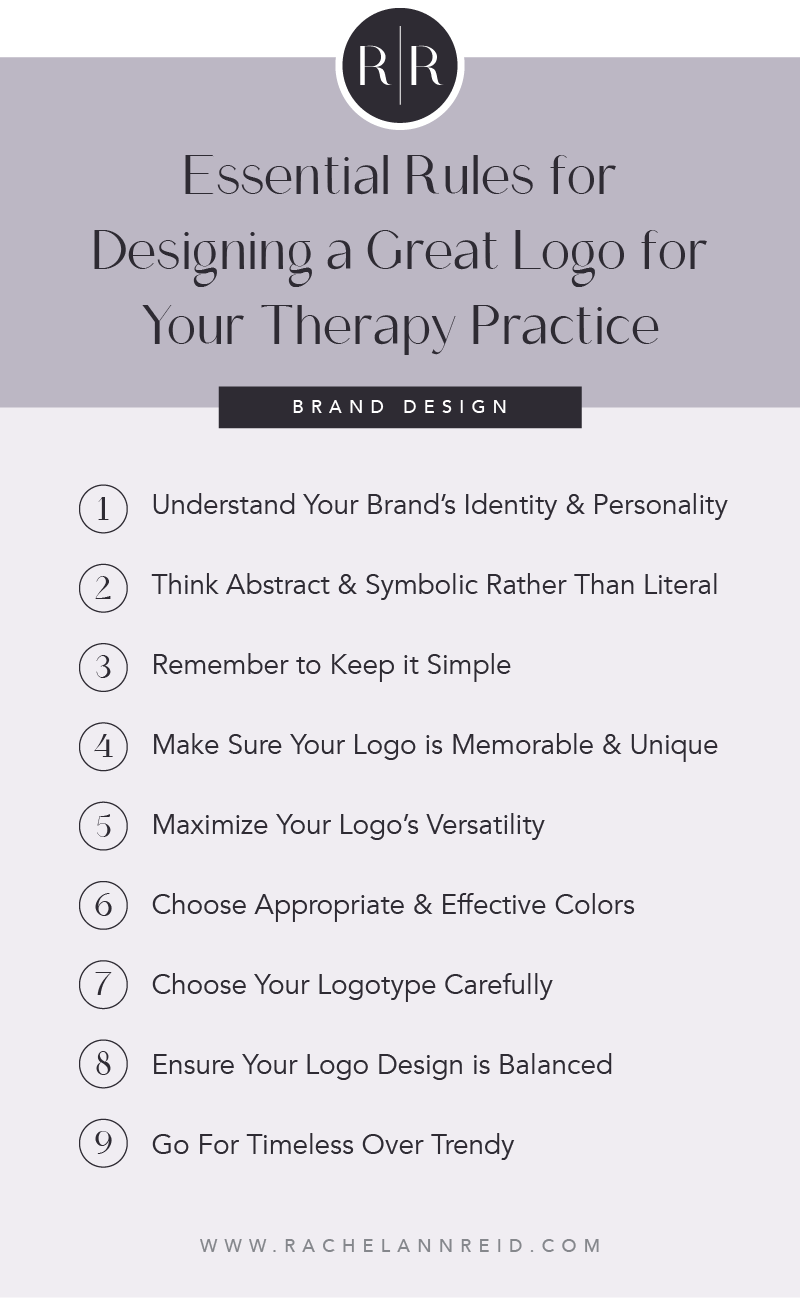 R|R

Essential Rules for Designing a Great Logo for Your Therapy Practice

BRAND DESIGN

1 Understand Your Brand's Identity & Personality

2 Think Abstract & Symbolic Rather Than Literal

3 Remember to Keep it Simple

4 Make Sure Your Logo is Memorable & Unique

5 Maximize Your Logo's Versatility

6 Choose Appropriate & Effective Colors

7 Choose Your Logotype Carefully

8 Ensure Your Logo Design is Balanced

9 Go For Timeless Over Trendy

WWW.RACHELANNREID.COM